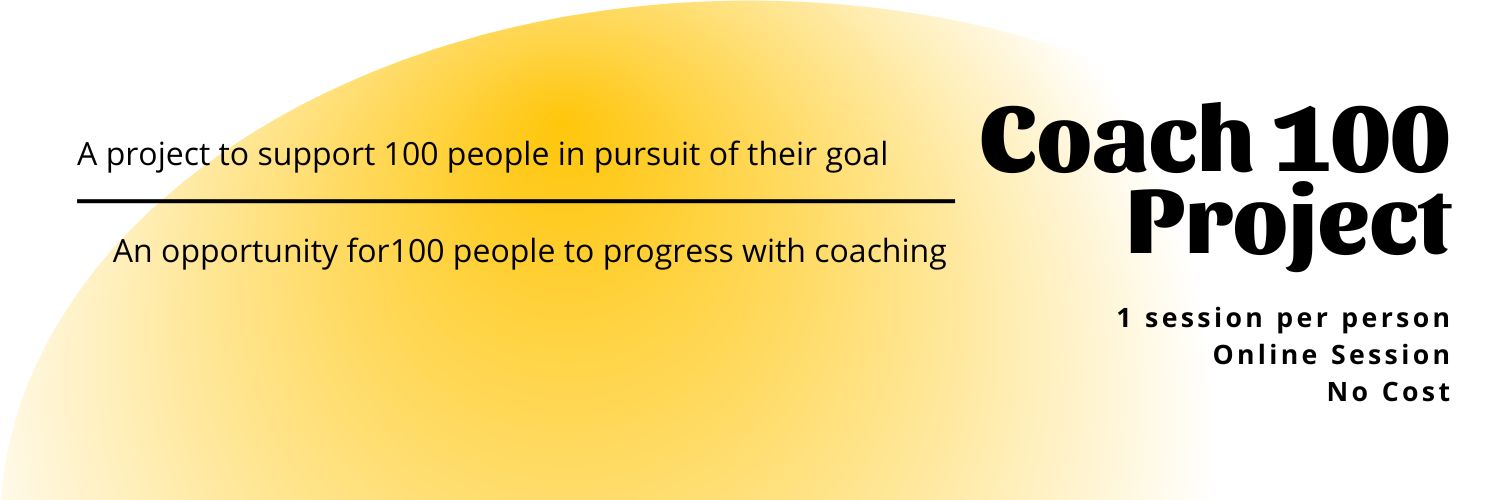 A project to support 100 people in pursuit of their goal

An opportunity for100 people to progress with coaching

Coach 100 Project

1 session per person
Online Session
No Cost